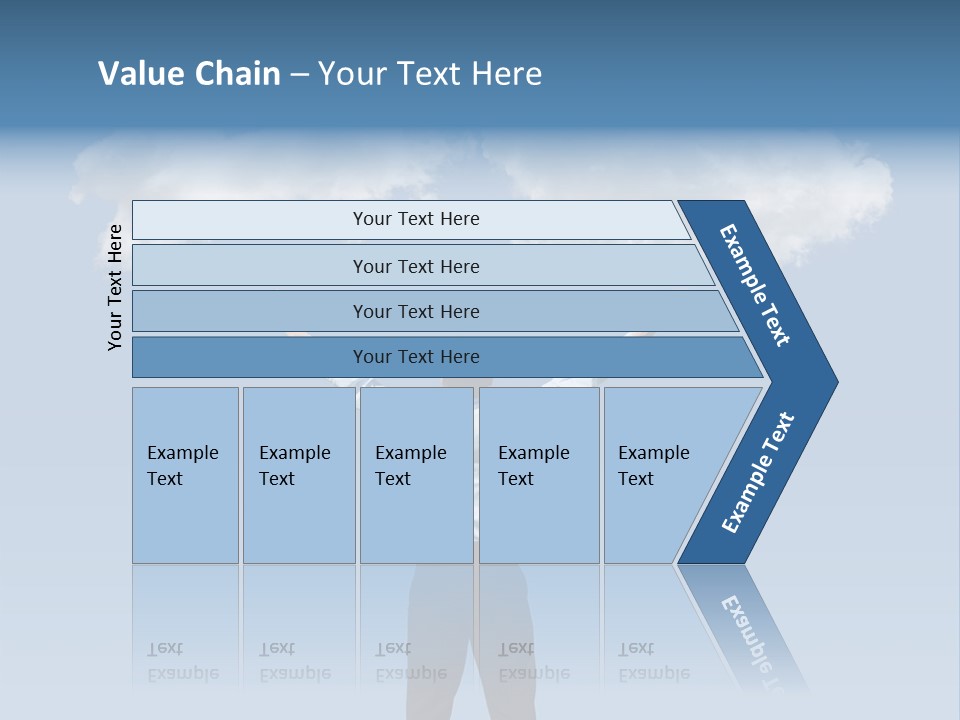 Value Chain – Your Text Here

Your Text Here

Your Text Here

Your Text Here

Your Text Here

Your Text Here

Example Text

Example Text

Example Text

Example Text

Example Text

Example Text

Example Text